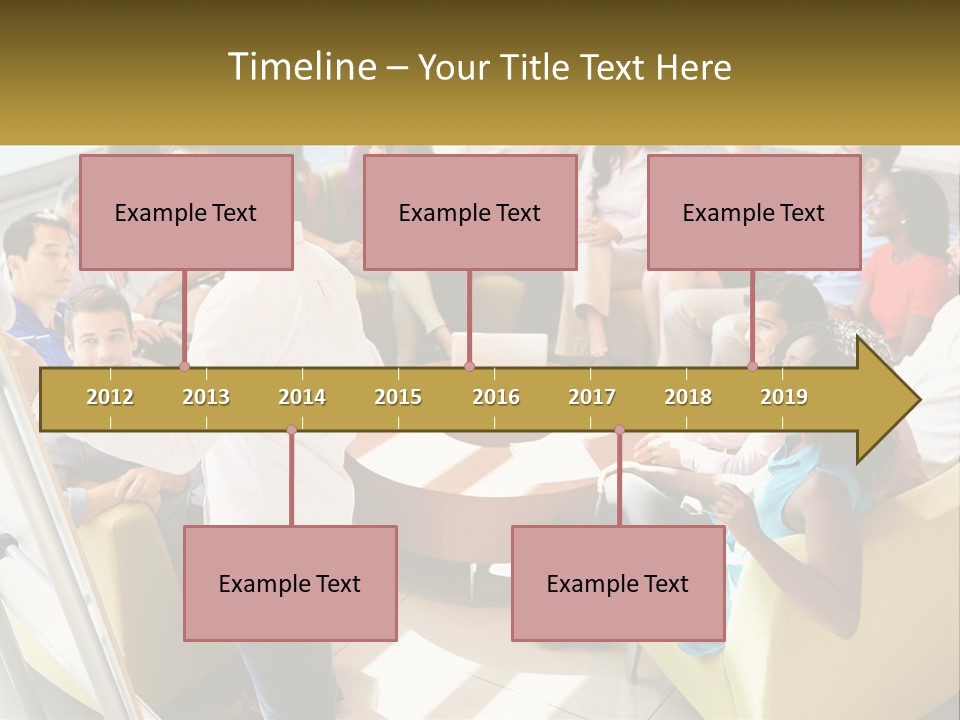 Timeline – Your Title Text Here

Example Text

Example Text

Example Text

2012 2013 2014 2015 2016 2017 2018 2019

Example Text

Example Text